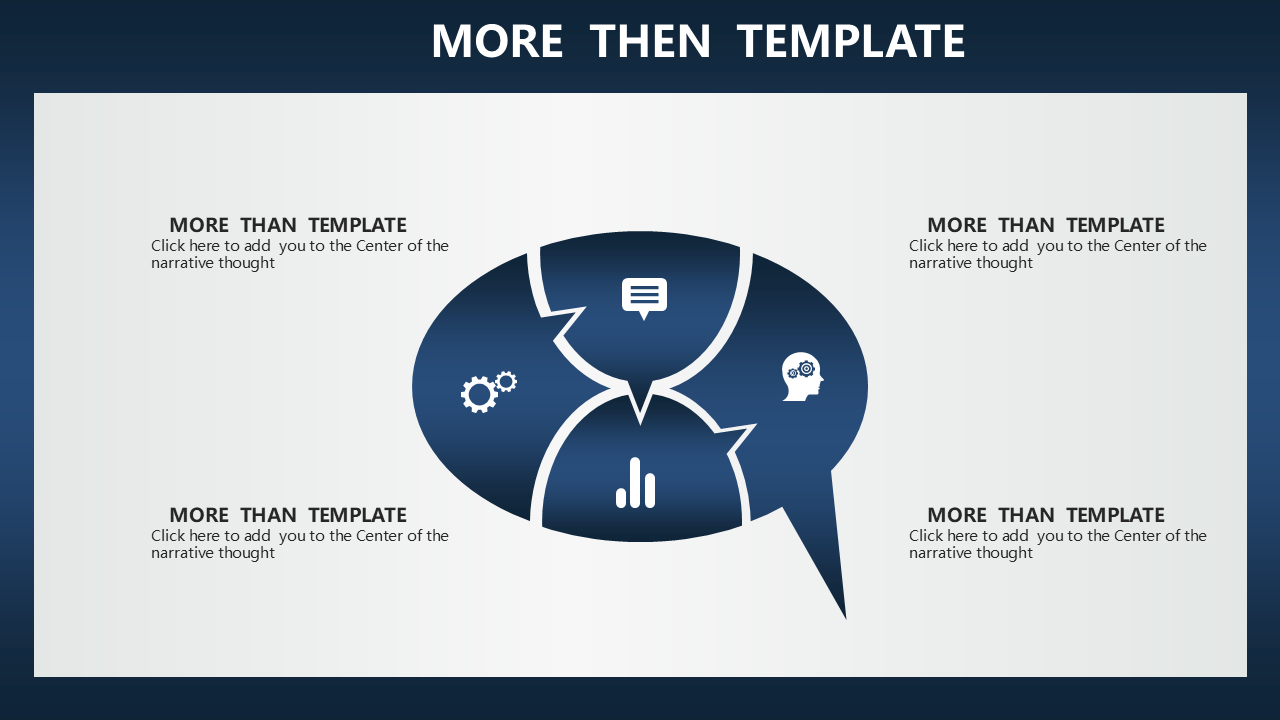 MORE THEN TEMPLATE

MORE THAN TEMPLATE
Click here to add you to the Center of the narrative thought

MORE THAN TEMPLATE
Click here to add you to the Center of the narrative thought

MORE THAN TEMPLATE
Click here to add you to the Center of the narrative thought

MORE THAN TEMPLATE
Click here to add you to the Center of the narrative thought